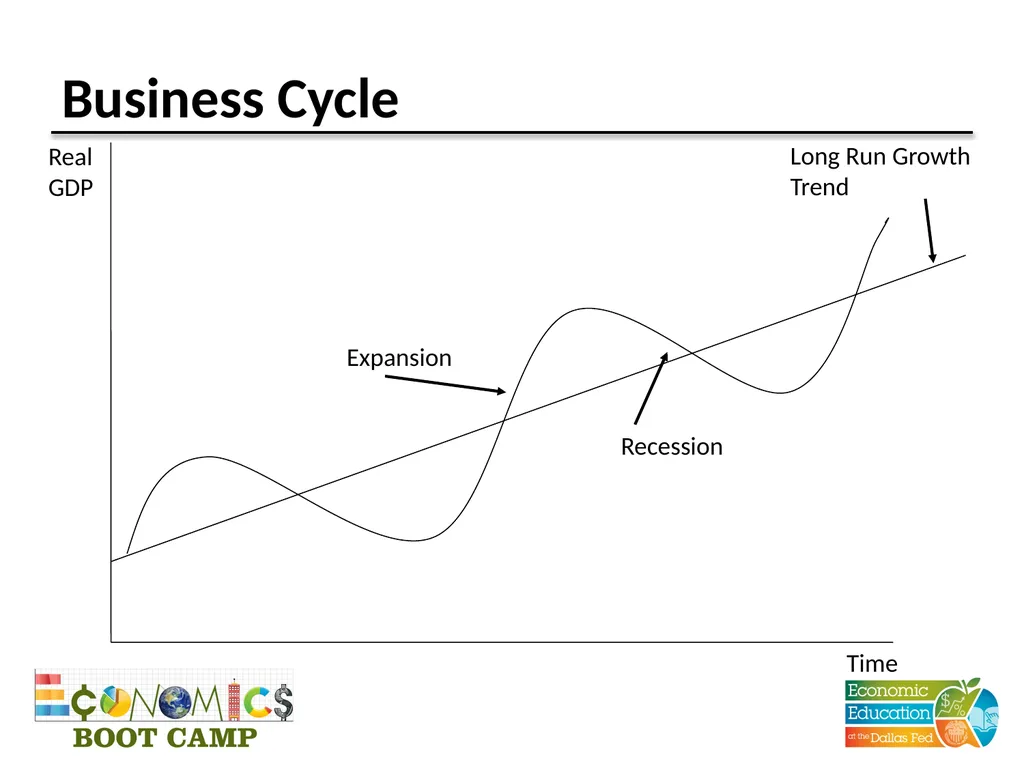 Business Cycle

Real GDP

Long Run Growth Trend

Expansion

Recession

Time

ECONOMICS BOOT CAMP

Economic Education at the Dallas Fed